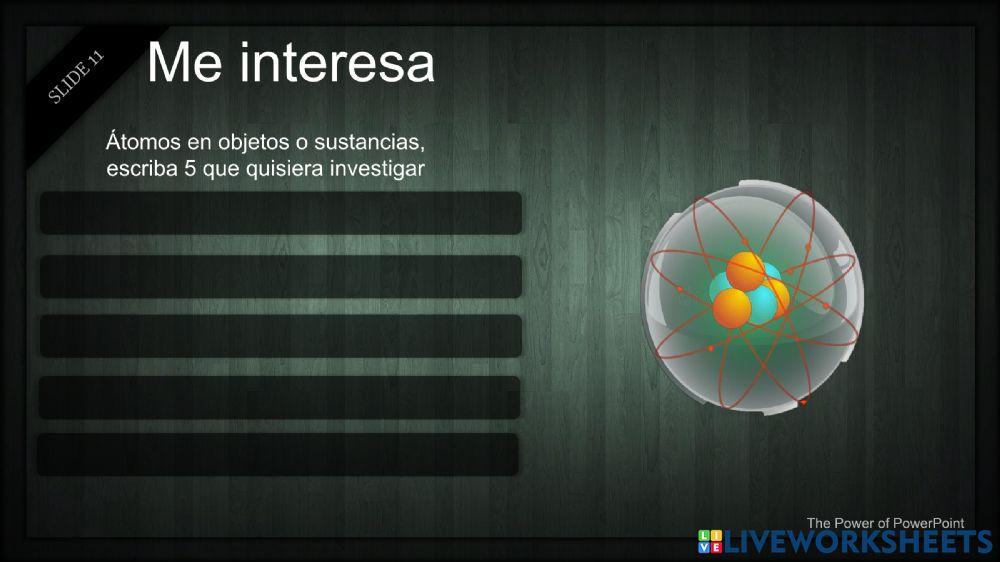 SLIDE 11

Me interesa

Átomos en objetos o sustancias, escriba 5 que quisiera investigar

The Power of PowerPoint

LIVEWORKSHEETS